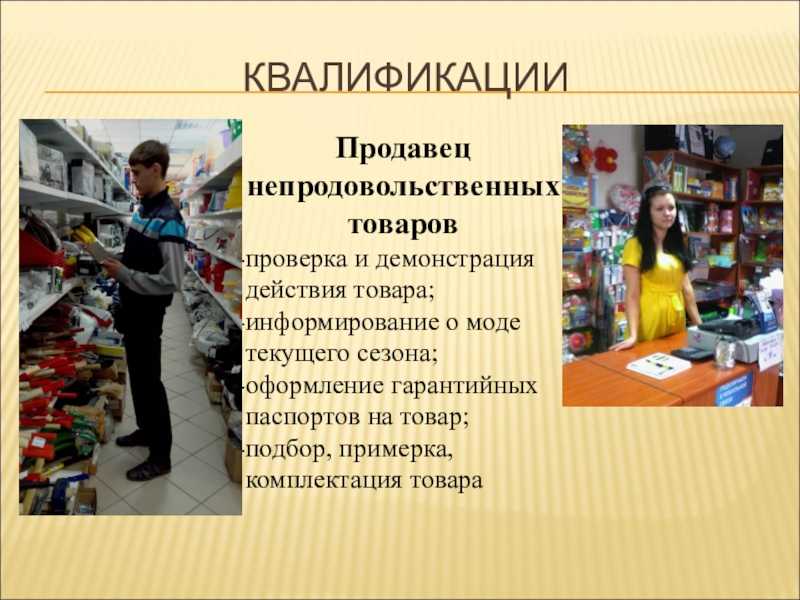 КВАЛИФИКАЦИИ

Продавец непродовольственных товаров

-проверка и демонстрация действия товара;
-информирование о моде текущего сезона;
-оформление гарантийных паспортов на товар;
-подбор, примерка, комплектация товара